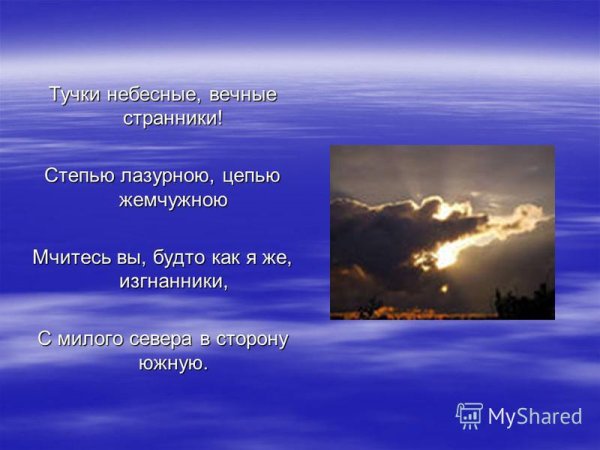 Тучки небесные, вечные странники!

Степью лазурною, цепью жемчужною

Мчитесь вы, будто как я же, изгнанники,

С милого севера в сторону южную.

MyShared